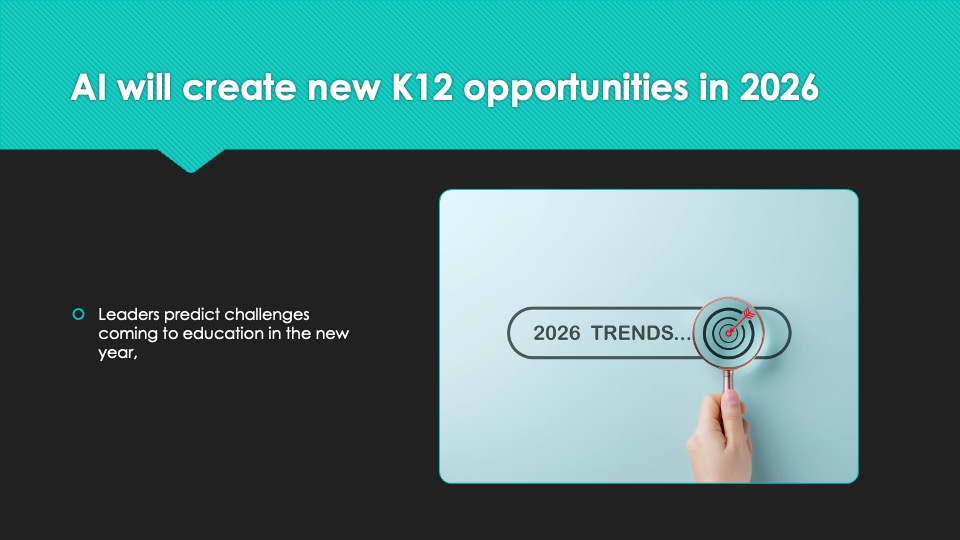 AI will create new K12 opportunities in 2026

Leaders predict challenges coming to education in the new year,

2026 TRENDS...